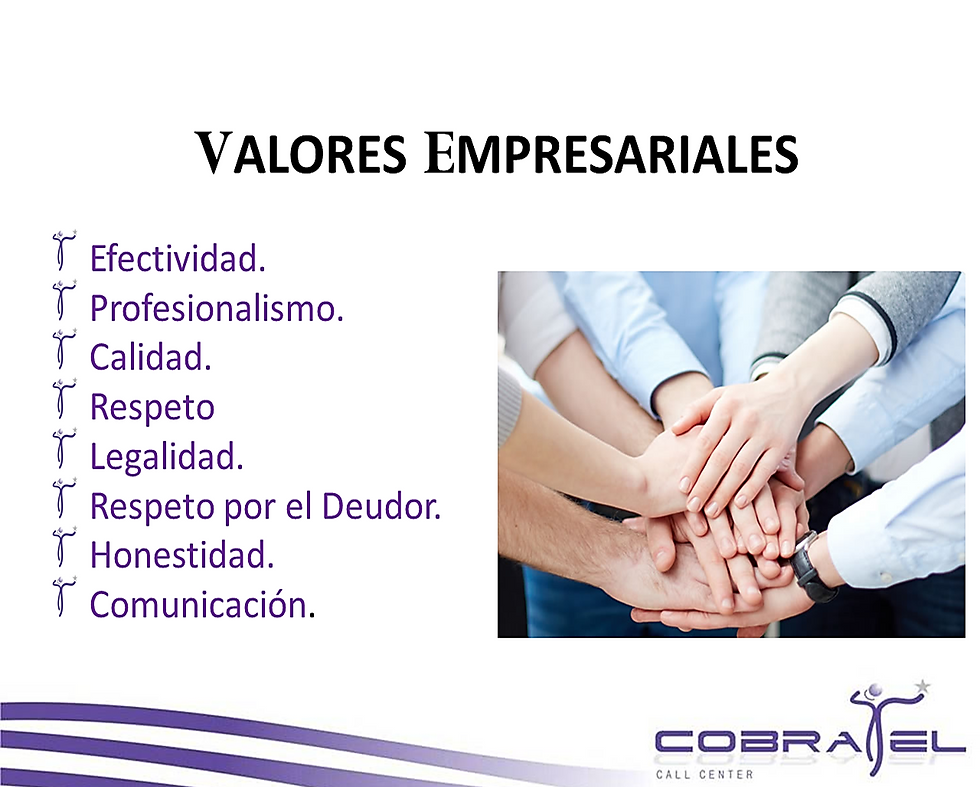 VALORES EMPRESARIALES

Efectividad.
Profesionalismo.
Calidad.
Respeto
Legalidad.
Respeto por el Deudor.
Honestidad.
Comunicación.

COBRATEL
CALL CENTER